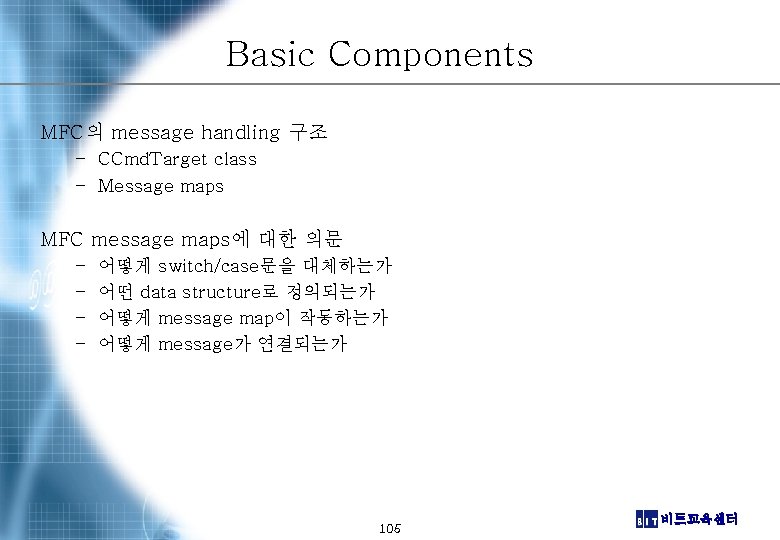 Basic Components

MFC의 message handling 구조
– CCmdTarget class
– Message maps

MFC message maps에 대한 의문
– 어떻게 switch/case문을 대체하는가
– 어떤 data structure로 정의되는가
– 어떻게 message map이 작동하는가
– 어떻게 message가 연결되는가

105

BIT 비트교육센터